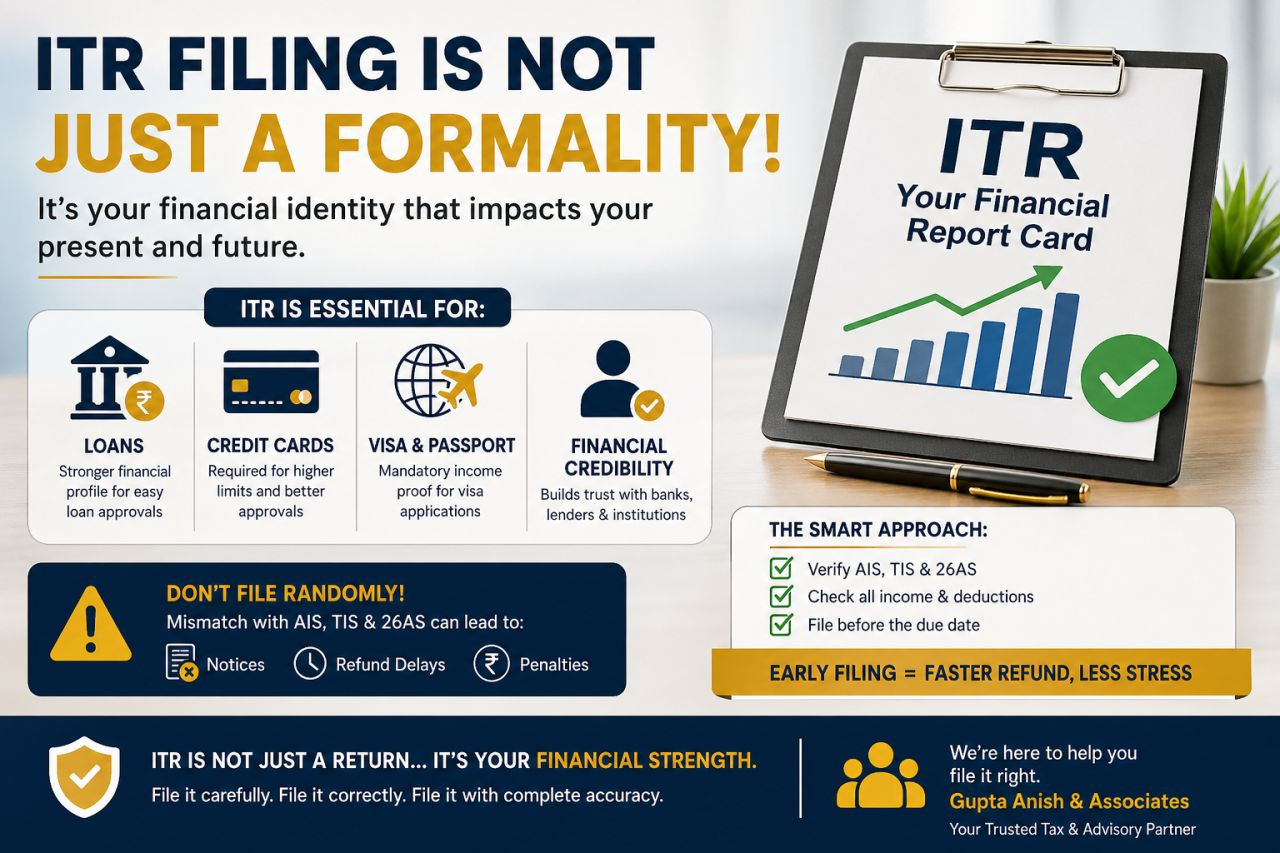 ITR FILING IS NOT JUST A FORMALITY!

It's your financial identity that impacts your present and future.

ITR IS ESSENTIAL FOR:

LOANS
Stronger financial profile for easy loan approvals

CREDIT CARDS
Required for higher limits and better approvals

VISA & PASSPORT
Mandatory income proof for visa applications

FINANCIAL CREDIBILITY
Builds trust with banks, lenders & institutions

DON'T FILE RANDOMLY!
Mismatch with AIS, TIS & 26AS can lead to:
Notices Refund Delays Penalties

ITR
Your Financial Report Card

THE SMART APPROACH:
Verify AIS, TIS & 26AS
Check all income & deductions
File before the due date

EARLY FILING = FASTER REFUND, LESS STRESS

ITR IS NOT JUST A RETURN... IT'S YOUR FINANCIAL STRENGTH.
File it carefully. File it correctly. File it with complete accuracy.

We're here to help you file it right.
Gupta Anish & Associates
Your Trusted Tax & Advisory Partner